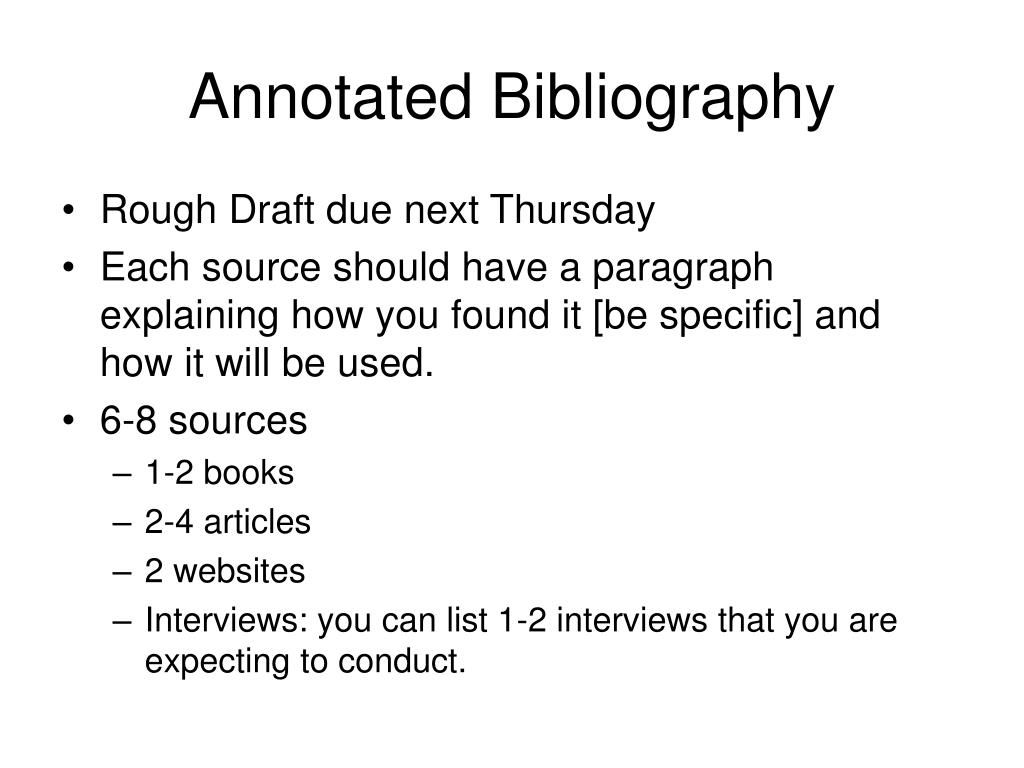 Annotated Bibliography

• Rough Draft due next Thursday
• Each source should have a paragraph explaining how you found it [be specific] and how it will be used.
• 6-8 sources
– 1-2 books
– 2-4 articles
– 2 websites
– Interviews: you can list 1-2 interviews that you are expecting to conduct.